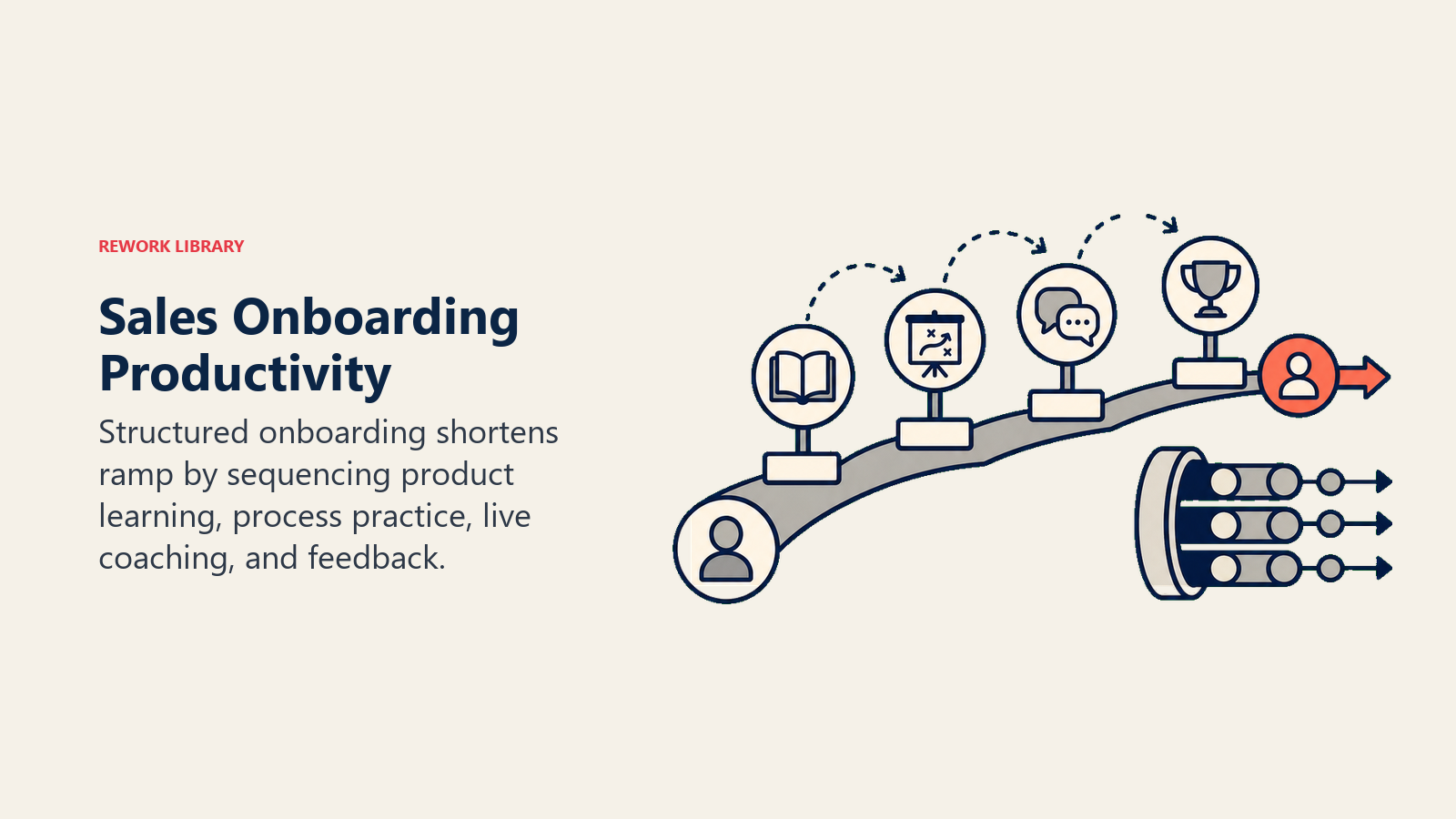 REWORK LIBRARY

Sales Onboarding Productivity

Structured onboarding shortens ramp by sequencing product learning, process practice, live coaching, and feedback.